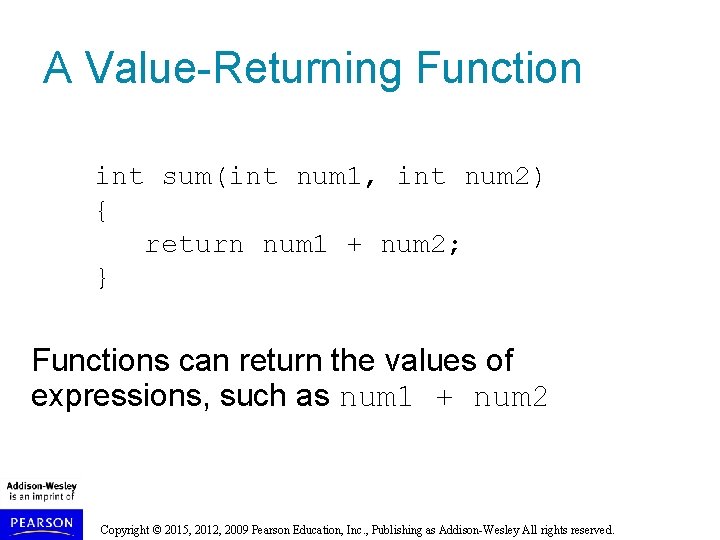 A Value-Returning Function

int sum(int num1, int num2)
{
   return num1 + num2;
}

Functions can return the values of expressions, such as num1 + num2

Addison-Wesley is an imprint of

PEARSON

Copyright © 2015, 2012, 2009 Pearson Education, Inc., Publishing as Addison-Wesley All rights reserved.